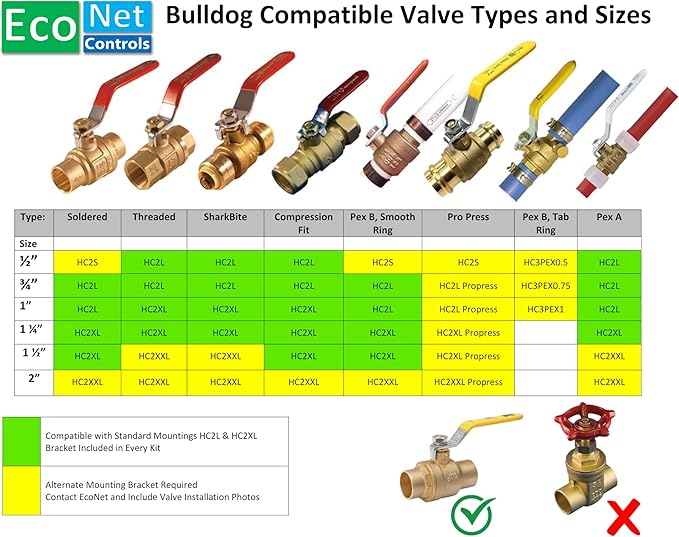 Eco Net Controls

Bulldog Compatible Valve Types and Sizes

| Type: | Soldered | Threaded | SharkBite | Compression Fit | Pex B, Smooth Ring | Pro Press | Pex B, Tab Ring | Pex A |
|---|---|---|---|---|---|---|---|---|
| Size | | | | | | | | |
| ½" | HC2S | HC2L | HC2L | HC2L | HC2S | HC2S | HC3PEX0.5 | HC2L |
| ¾" | HC2L | HC2L | HC2L | HC2L | HC2L | HC2L Propress | HC3PEX0.75 | HC2L |
| 1" | HC2L | HC2XL | HC2XL | HC2XL | HC2L | HC2L Propress | HC3PEX1 | HC2L |
| 1 ¼" | HC2XL | HC2XL | HC2XL | HC2XL | HC2XL | HC2XL Propress | | HC2XL |
| 1 ½" | HC2XL | HC2XXL | HC2XXL | HC2XL | HC2XL | HC2XL Propress | | HC2XXL |
| 2" | HC2XXL | HC2XXL | HC2XXL | HC2XXL | HC2XXL | HC2XXL Propress | | HC2XXL |

Compatible with Standard Mountings HC2L & HC2XL Bracket Included in Every Kit

Alternate Mounting Bracket Required Contact EcoNet and Include Valve Installation Photos